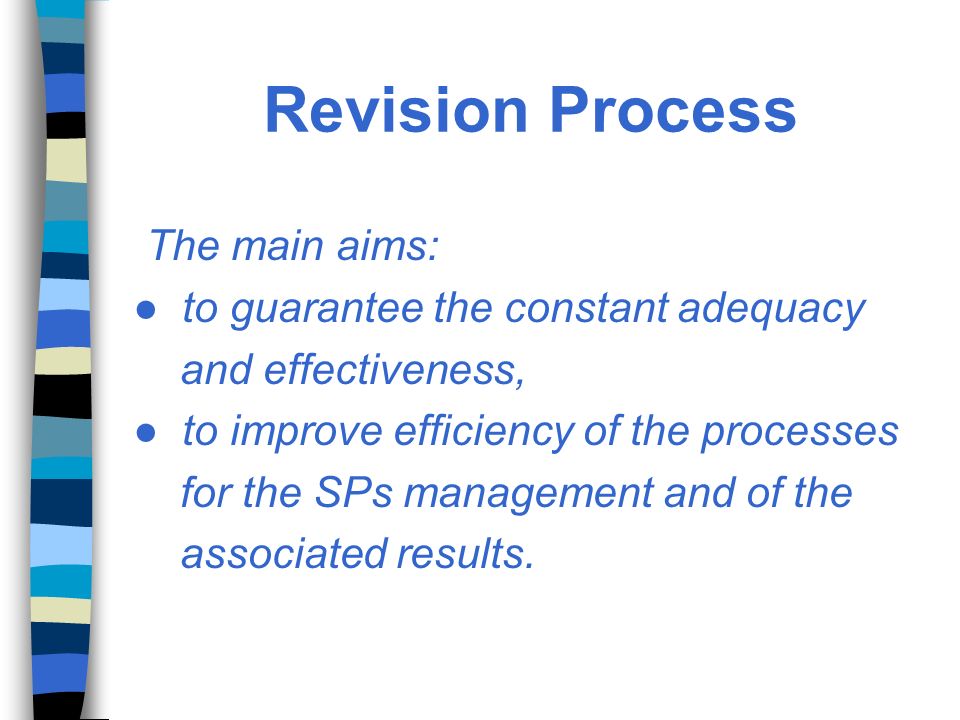 Revision Process

The main aims:

● to guarantee the constant adequacy and effectiveness,
● to improve efficiency of the processes for the SPs management and of the associated results.